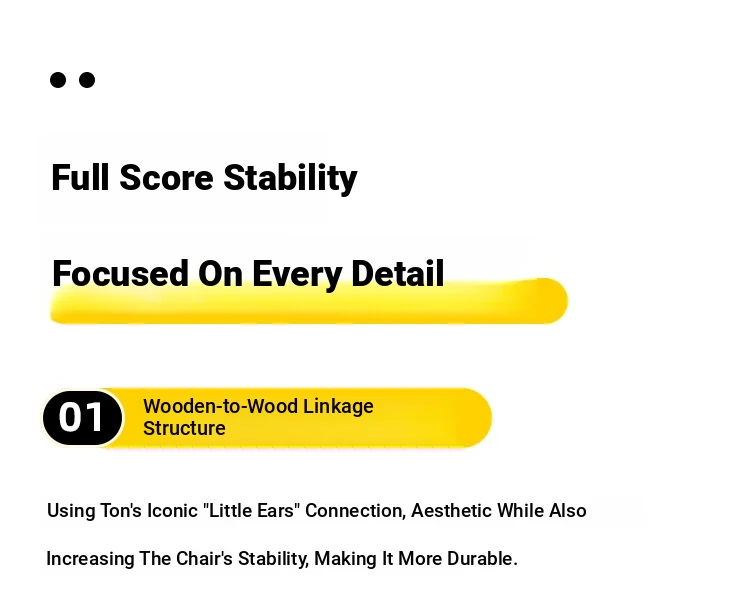 Full Score Stability

Focused On Every Detail

01 Wooden-to-Wood Linkage Structure

Using Ton's Iconic "Little Ears" Connection, Aesthetic While Also Increasing The Chair's Stability, Making It More Durable.